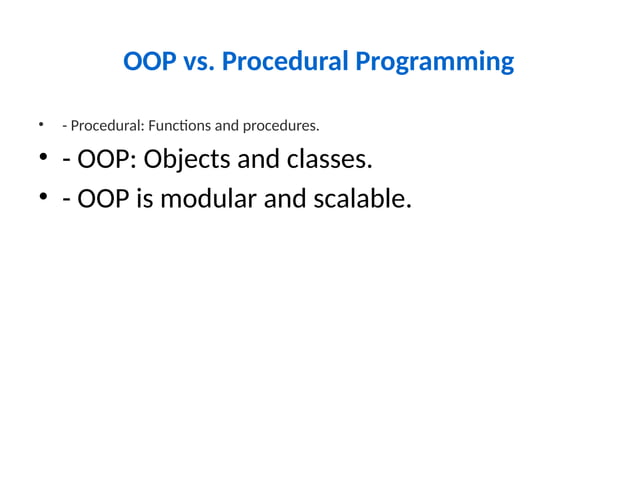 OOP vs. Procedural Programming

• - Procedural: Functions and procedures.
• - OOP: Objects and classes.
• - OOP is modular and scalable.